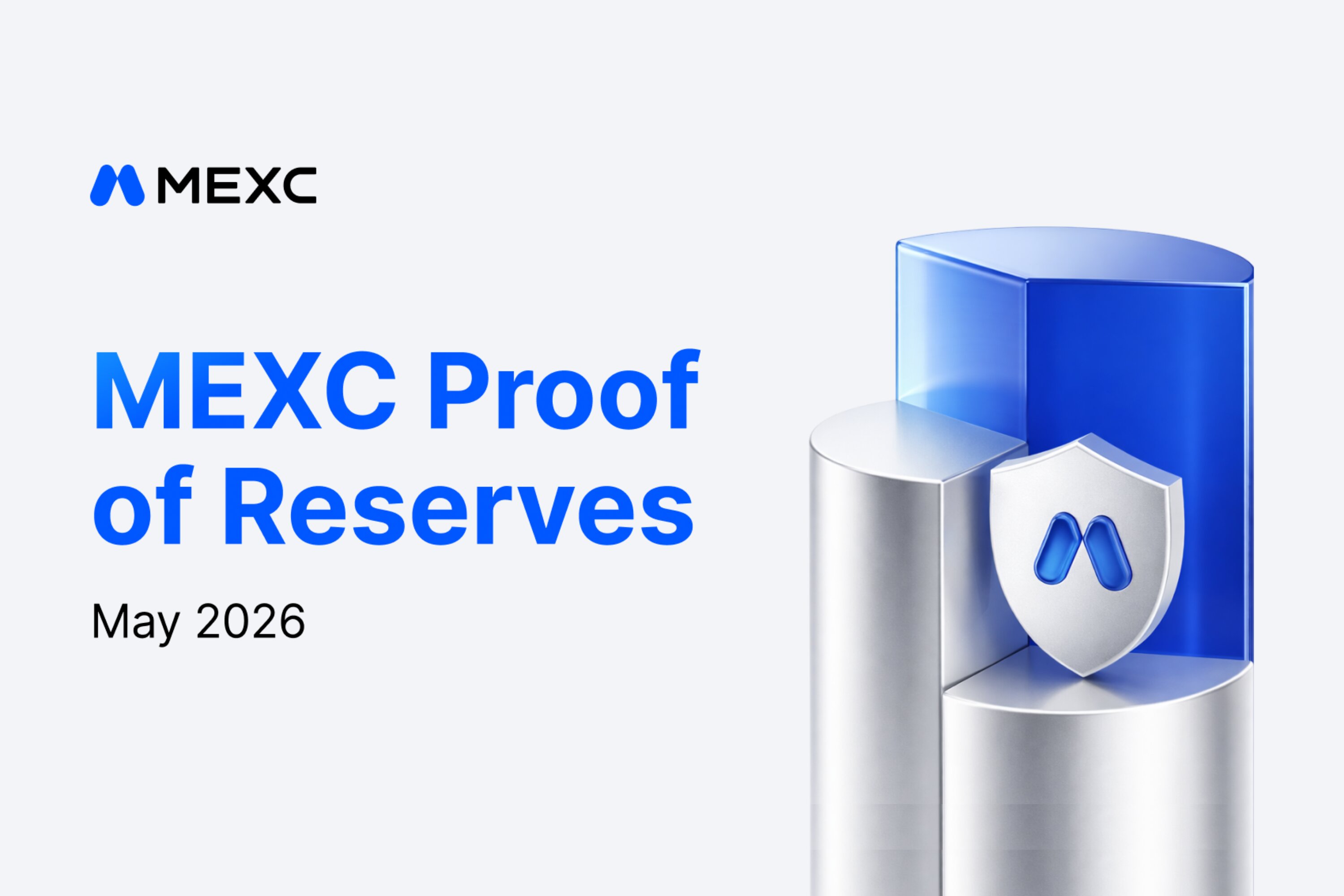 MEXC

MEXC Proof of Reserves

May 2026